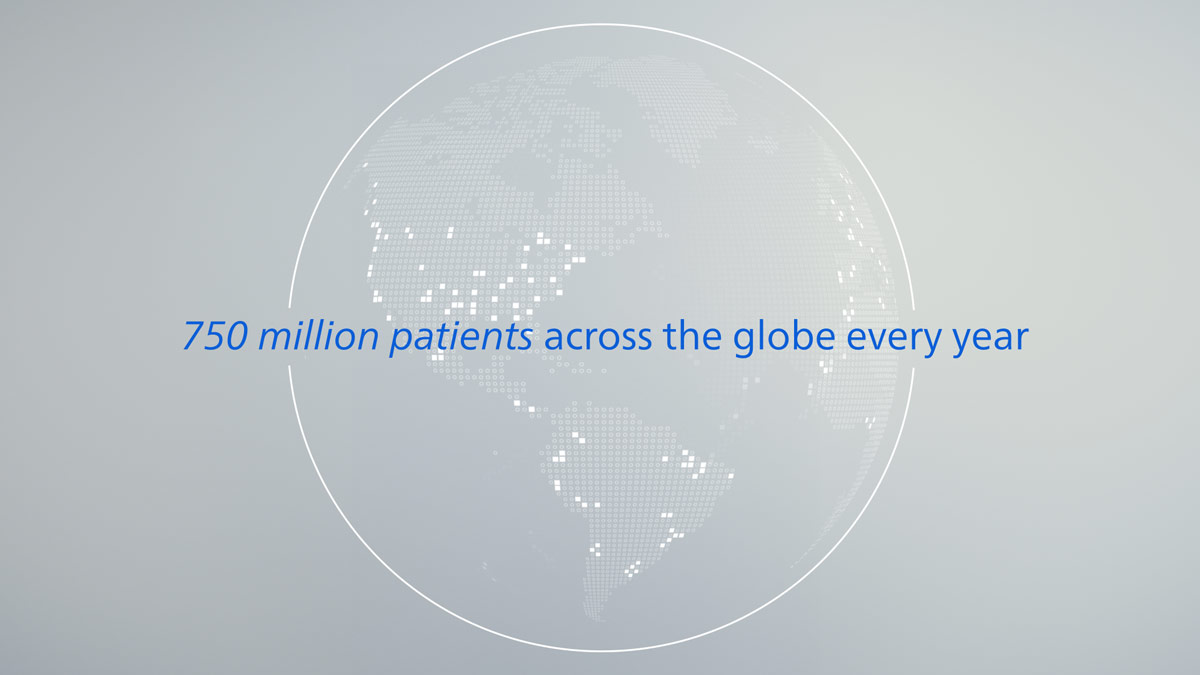 750 million patients across the globe every year